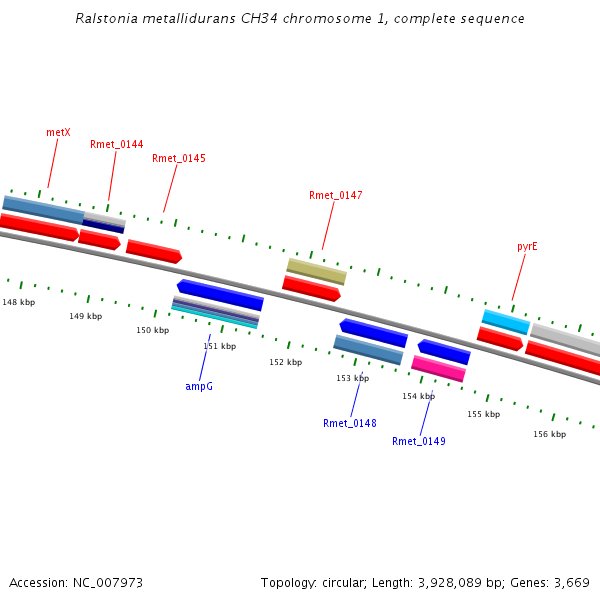 Ralstonia metallidurans CH34 chromosome 1, complete sequence

metX
Rmet_0144
Rmet_0145
Rmet_0147
pyrE

148 kbp
149 kbp
150 kbp
151 kbp
152 kbp
153 kbp
154 kbp
155 kbp
156 kbp

ampG
Rmet_0148
Rmet_0149

Accession: NC_007973

Topology: circular; Length: 3,928,089 bp; Genes: 3,669